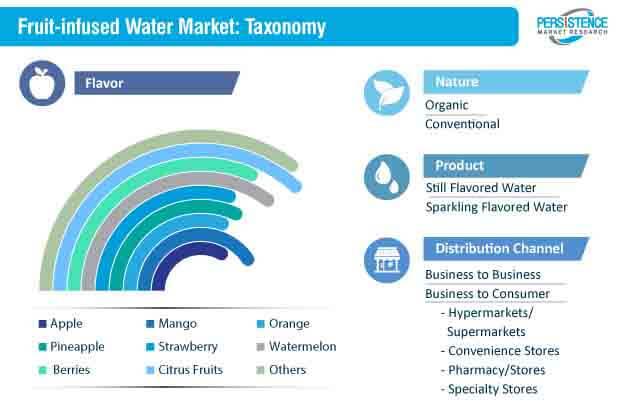 Fruit-infused Water Market: Taxonomy

PERSISTENCE MARKET RESEARCH

Flavor

Apple
Mango
Orange
Pineapple
Strawberry
Watermelon
Berries
Citrus Fruits
Others

Nature
Organic
Conventional

Product
Still Flavored Water
Sparkling Flavored Water

Distribution Channel
Business to Business
Business to Consumer
- Hypermarkets/ Supermarkets
- Convenience Stores
- Pharmacy/Stores
- Specialty Stores